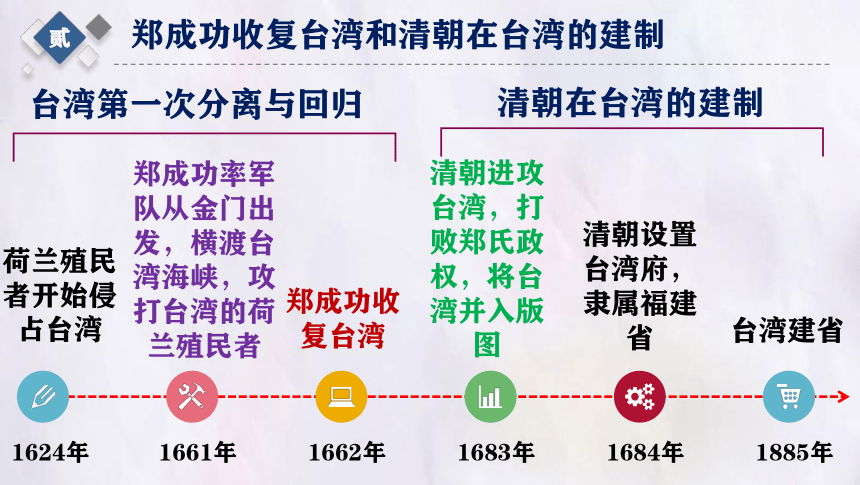 贰 郑成功收复台湾和清朝在台湾的建制

台湾第一次分离与回归

清朝在台湾的建制

荷兰殖民者开始侵占台湾

郑成功率军队从金门出发，横渡台湾海峡，攻打台湾的荷兰殖民者

郑成功收复台湾

清朝进攻台湾，打败郑氏政权，将台湾并入版图

清朝设置台湾府，隶属福建省

台湾建省

1624年

1661年

1662年

1683年

1684年

1885年